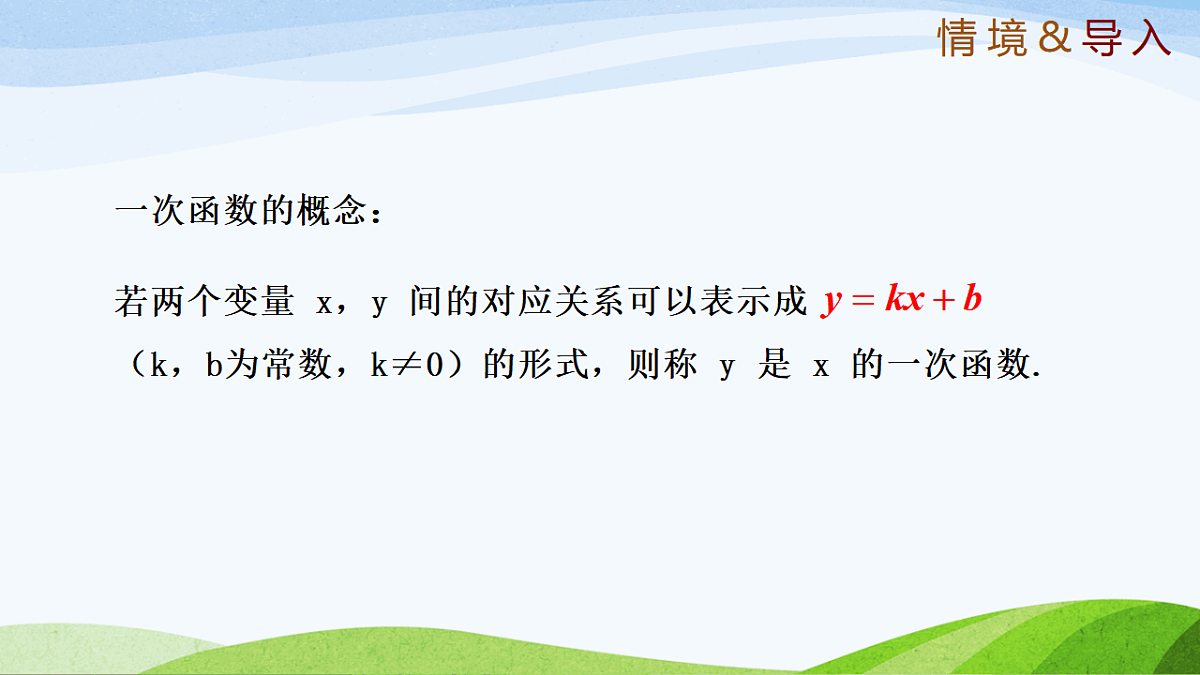 情境＆导入

一次函数的概念：

若两个变量 x，y 间的对应关系可以表示成 $y=kx+b$（k，b为常数，k≠0）的形式，则称 y 是 x 的一次函数.